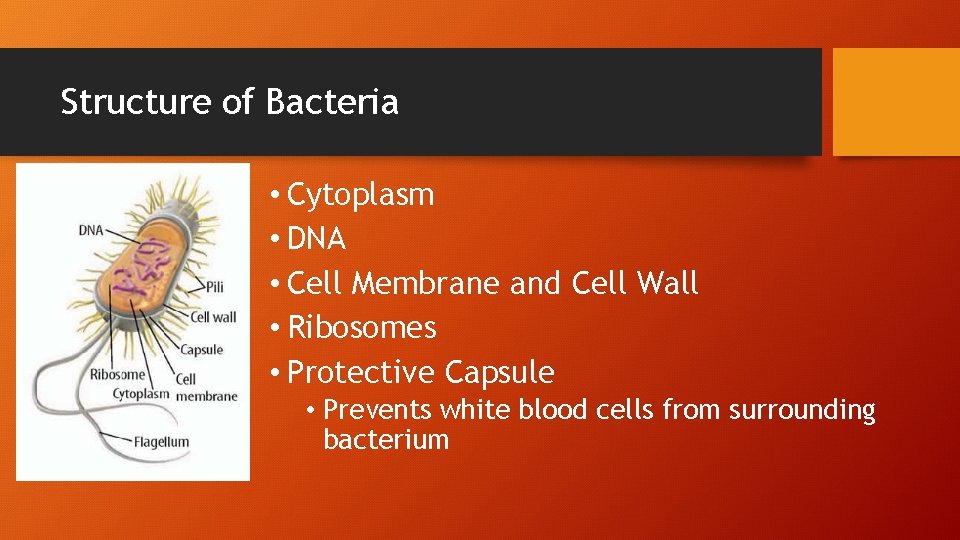 Structure of Bacteria

DNA
Pili
Cell wall
Capsule
Ribosome
Cell membrane
Cytoplasm
Flagellum

• Cytoplasm
• DNA
• Cell Membrane and Cell Wall
• Ribosomes
• Protective Capsule
  • Prevents white blood cells from surrounding bacterium